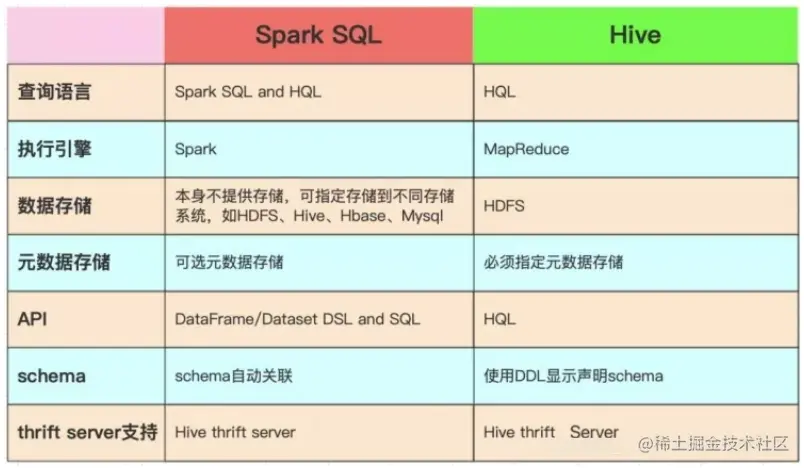 | | Spark SQL | Hive |
|---|---|---|
| 查询语言 | Spark SQL and HQL | HQL |
| 执行引擎 | Spark | MapReduce |
| 数据存储 | 本身不提供存储，可指定存储到不同存储系统，如HDFS、Hive、Hbase、Mysql | HDFS |
| 元数据存储 | 可选元数据存储 | 必须指定元数据存储 |
| API | DataFrame/Dataset DSL and SQL | HQL |
| schema | schema自动关联 | 使用DDL显示声明schema |
| thrift server支持 | Hive thrift server | Hive thrift Server |

@稀土掘金技术社区